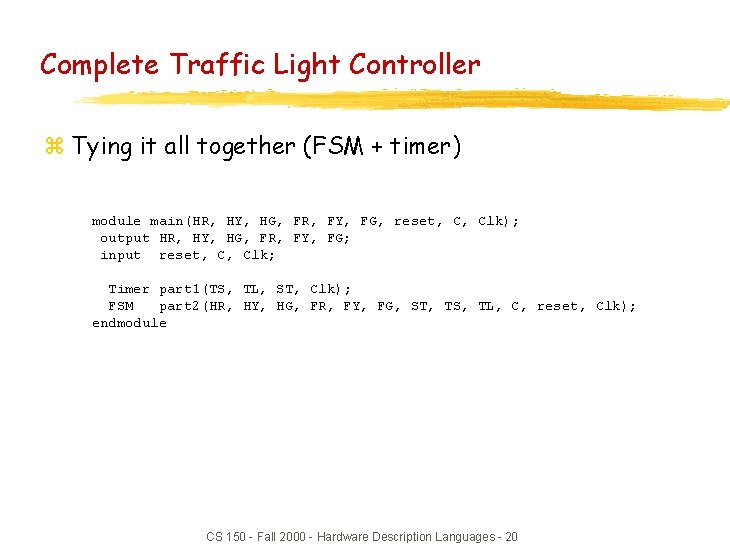 Complete Traffic Light Controller

⌘ Tying it all together (FSM + timer)

module main(HR, HY, HG, FR, FY, FG, reset, C, Clk);
 output HR, HY, HG, FR, FY, FG;
 input  reset, C, Clk;

  Timer part1(TS, TL, ST, Clk);
  FSM   part2(HR, HY, HG, FR, FY, FG, ST, TS, TL, C, reset, Clk);
endmodule

CS 150 - Fall 2000 - Hardware Description Languages - 20